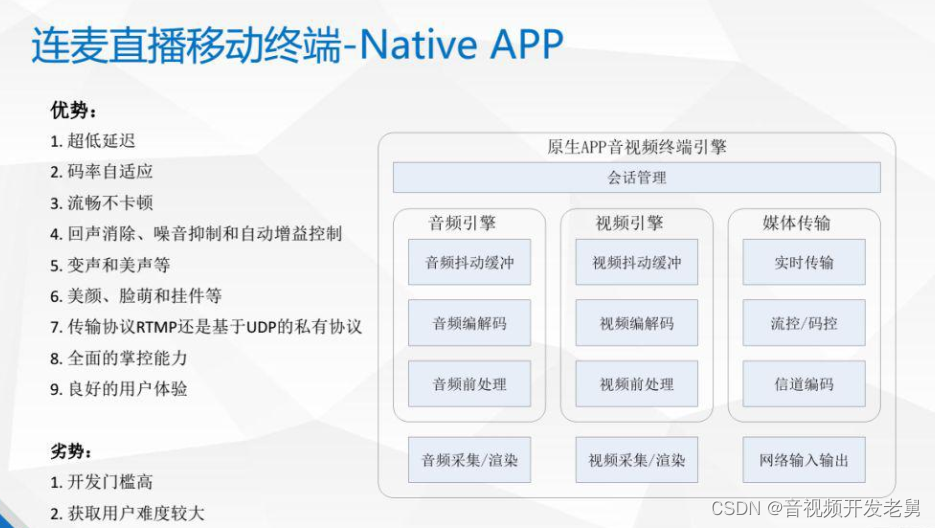 连麦直播移动终端-Native APP

优势：
1. 超低延迟
2. 码率自适应
3. 流畅不卡顿
4. 回声消除、噪音抑制和自动增益控制
5. 变声和美声等
6. 美颜、脸萌和挂件等
7. 传输协议RTMP还是基于UDP的私有协议
8. 全面的掌控能力
9. 良好的用户体验

劣势：
1. 开发门槛高
2. 获取用户难度较大

原生APP音视频终端引擎

会话管理

音频引擎
音频抖动缓冲
音频编解码
音频前处理

视频引擎
视频抖动缓冲
视频编解码
视频前处理

媒体传输
实时传输
流控/码控
信道编码

音频采集/渲染
视频采集/渲染
网络输入输出

CSDN @音视频开发老舅